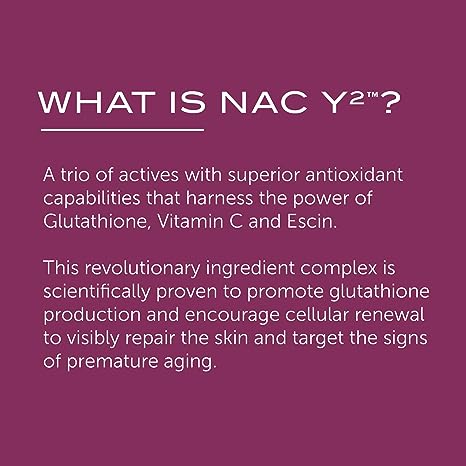 WHAT IS NAC Y²™?

A trio of actives with superior antioxidant capabilities that harness the power of Glutathione, Vitamin C and Escin.

This revolutionary ingredient complex is scientifically proven to promote glutathione production and encourage cellular renewal to visibly repair the skin and target the signs of premature aging.